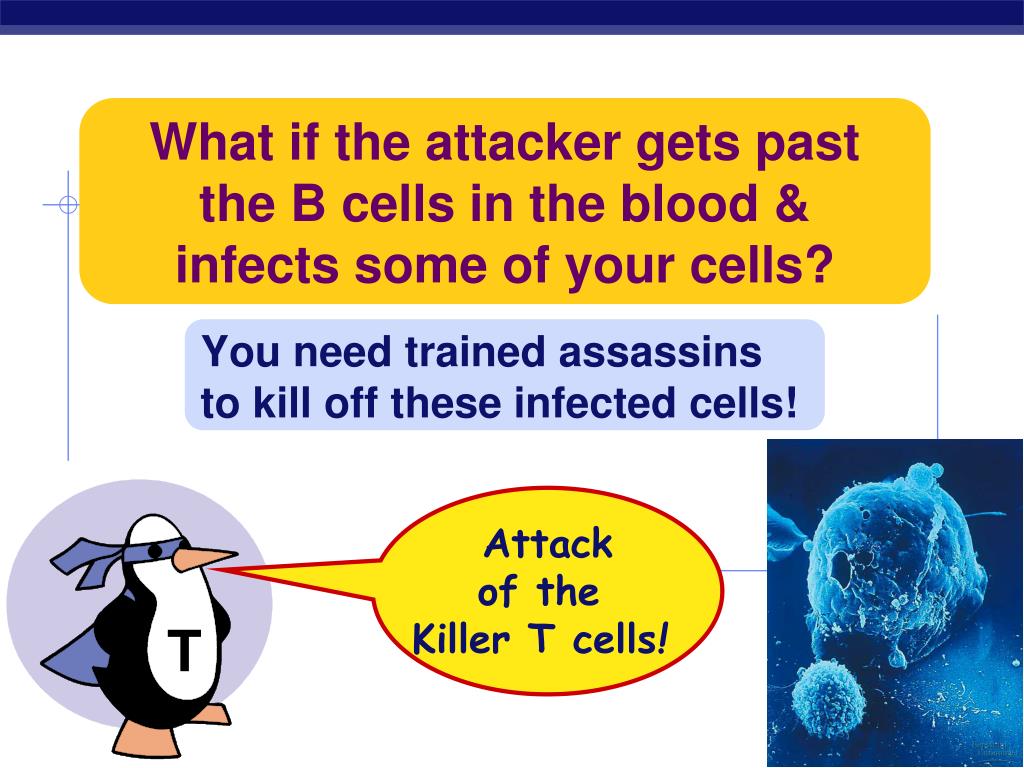 What if the attacker gets past the B cells in the blood & infects some of your cells?

You need trained assassins to kill off these infected cells!

T

Attack of the Killer T cells!